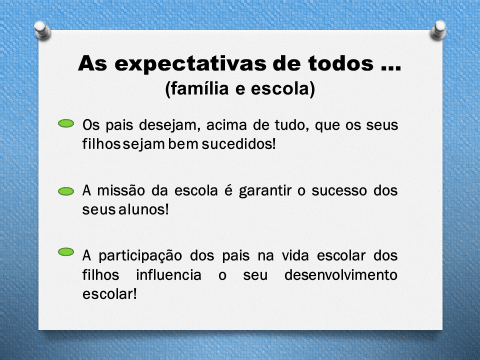 As expectativas de todos …
(família e escola)

Os pais desejam, acima de tudo, que os seus filhos sejam bem sucedidos!

A missão da escola é garantir o sucesso dos seus alunos!

A participação dos pais na vida escolar dos filhos influencia o seu desenvolvimento escolar!